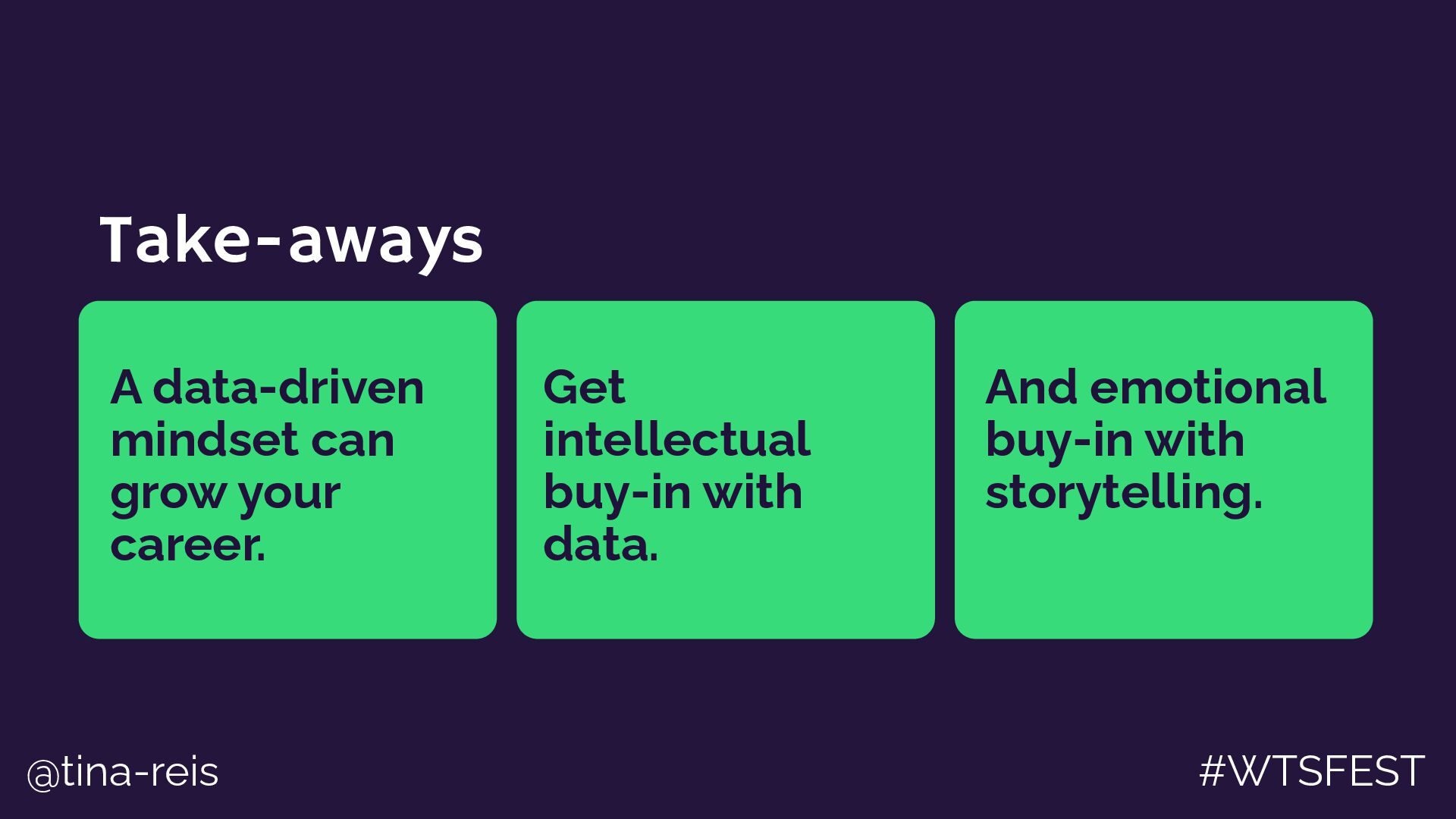 Take-aways

A data-driven mindset can grow your career.

Get intellectual buy-in with data.

And emotional buy-in with storytelling.

@tina-reis

#WTSFEST